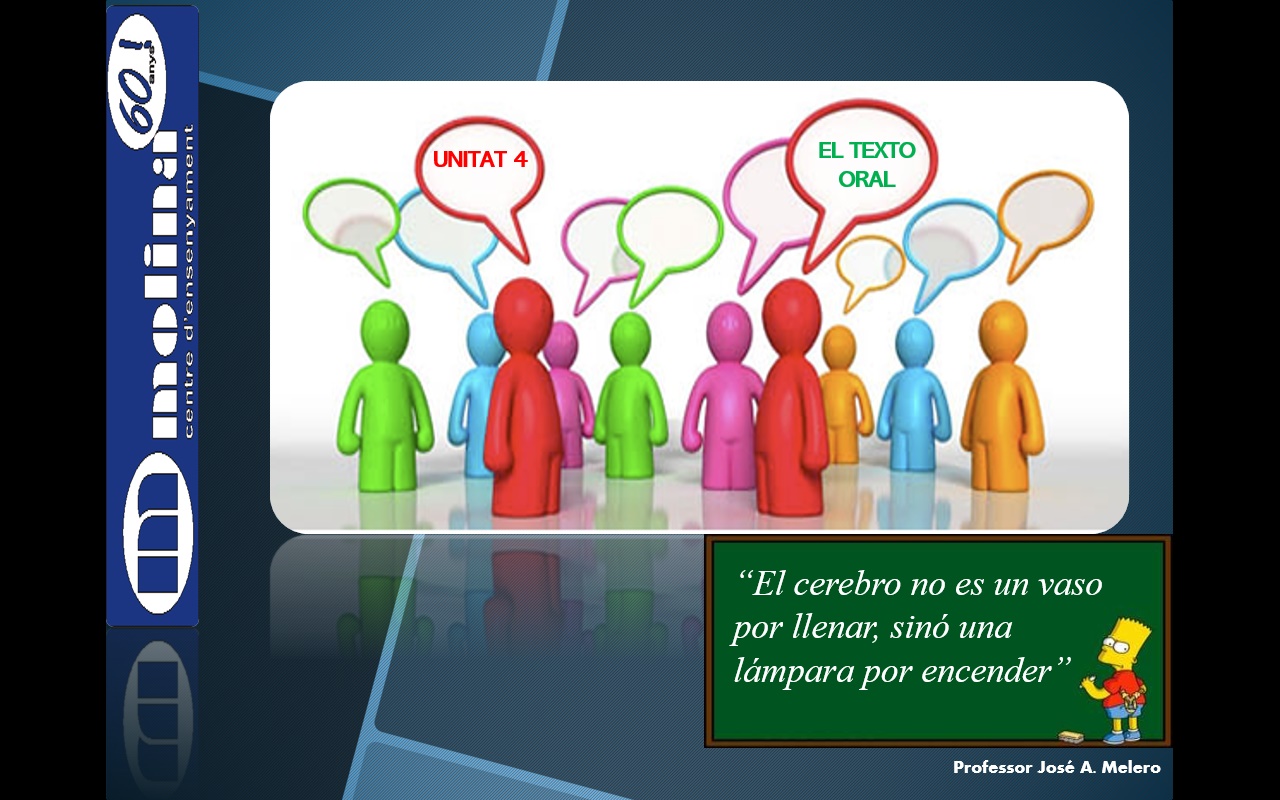 molina centre d'ensenyament

60 anys!

UNITAT 4

EL TEXTO ORAL

"El cerebro no es un vaso por llenar, sinó una lámpara por encender"

Professor José A. Melero